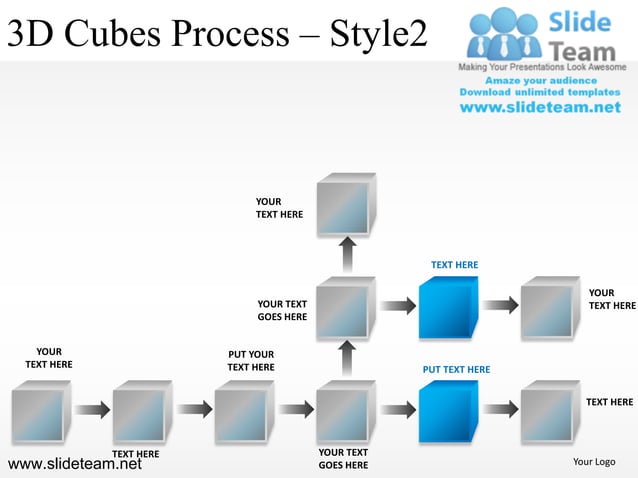 3D Cubes Process – Style2

Slide Team
Making Your Presentations Look Awesome
Amaze your audience
Download unlimited templates
www.slideteam.net

YOUR TEXT HERE

TEXT HERE

YOUR TEXT GOES HERE

YOUR TEXT HERE

YOUR TEXT HERE

PUT YOUR TEXT HERE

PUT TEXT HERE

TEXT HERE

TEXT HERE

YOUR TEXT GOES HERE

www.slideteam.net

Your Logo